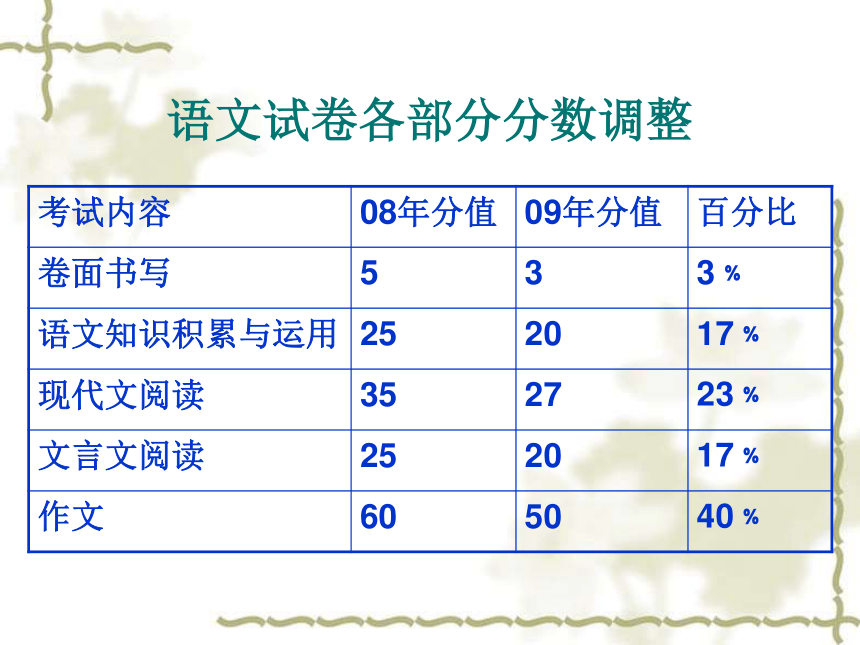 语文试卷各部分分数调整

| 考试内容 | 08年分值 | 09年分值 | 百分比 |
|---|---|---|---|
| 卷面书写 | 5 | 3 | 3 % |
| 语文知识积累与运用 | 25 | 20 | 17 % |
| 现代文阅读 | 35 | 27 | 23 % |
| 文言文阅读 | 25 | 20 | 17 % |
| 作文 | 60 | 50 | 40 % |